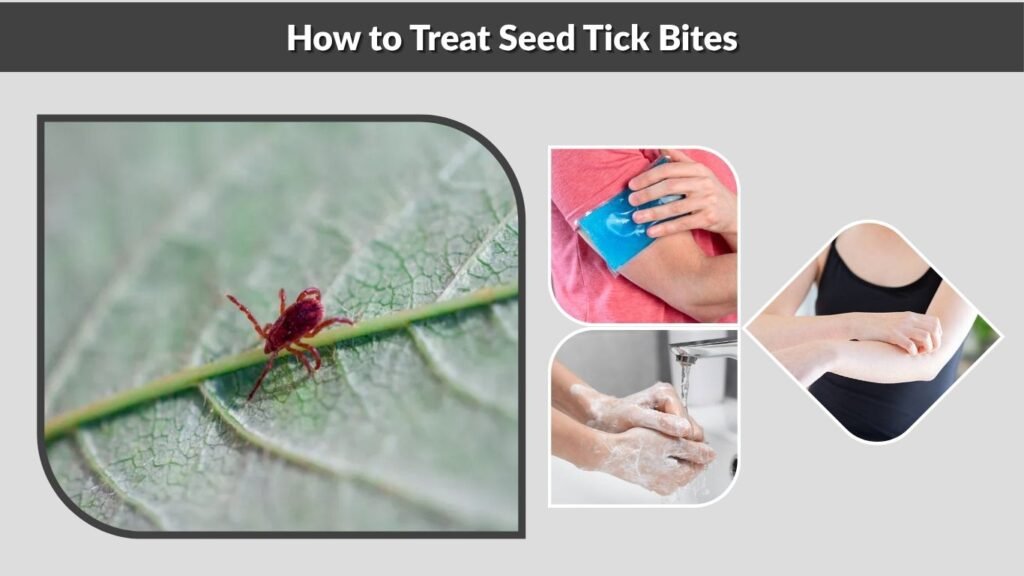 How to Treat Seed Tick Bites